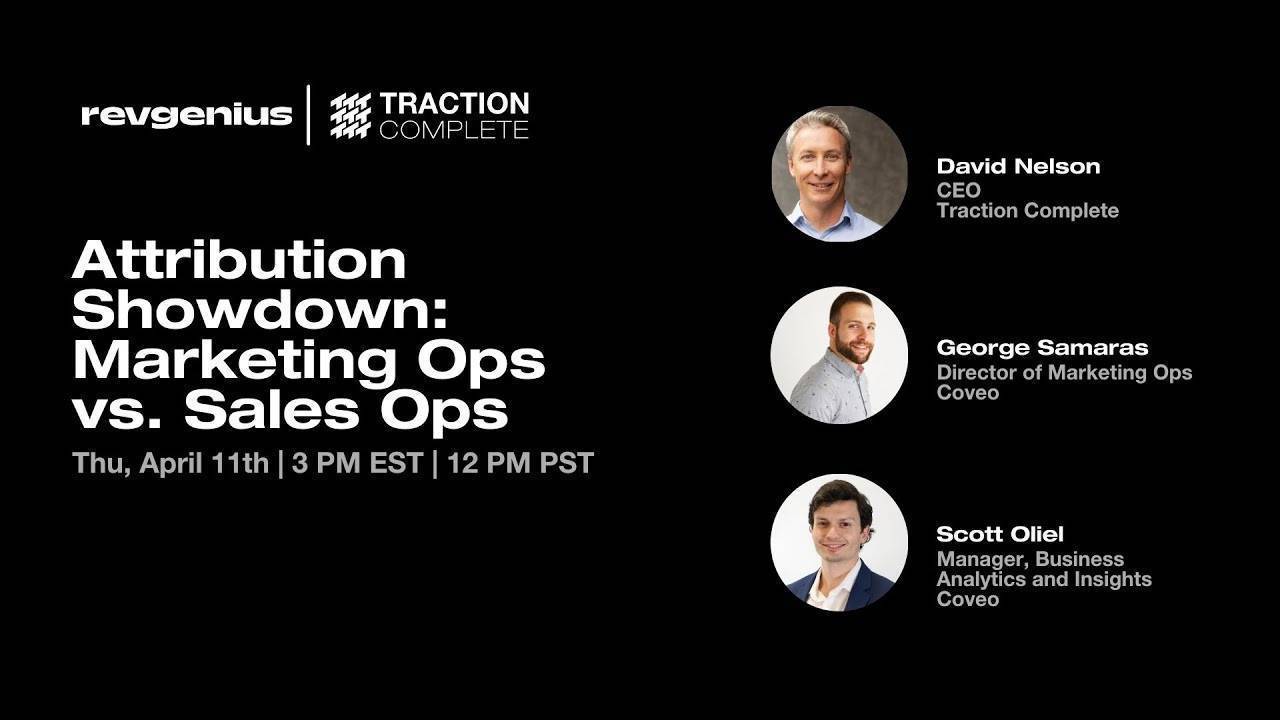 revgenius | TRACTION COMPLETE

Attribution Showdown: Marketing Ops vs. Sales Ops

Thu, April 11th | 3 PM EST | 12 PM PST

David Nelson
CEO
Traction Complete

George Samaras
Director of Marketing Ops
Coveo

Scott Oliel
Manager, Business Analytics and Insights
Coveo